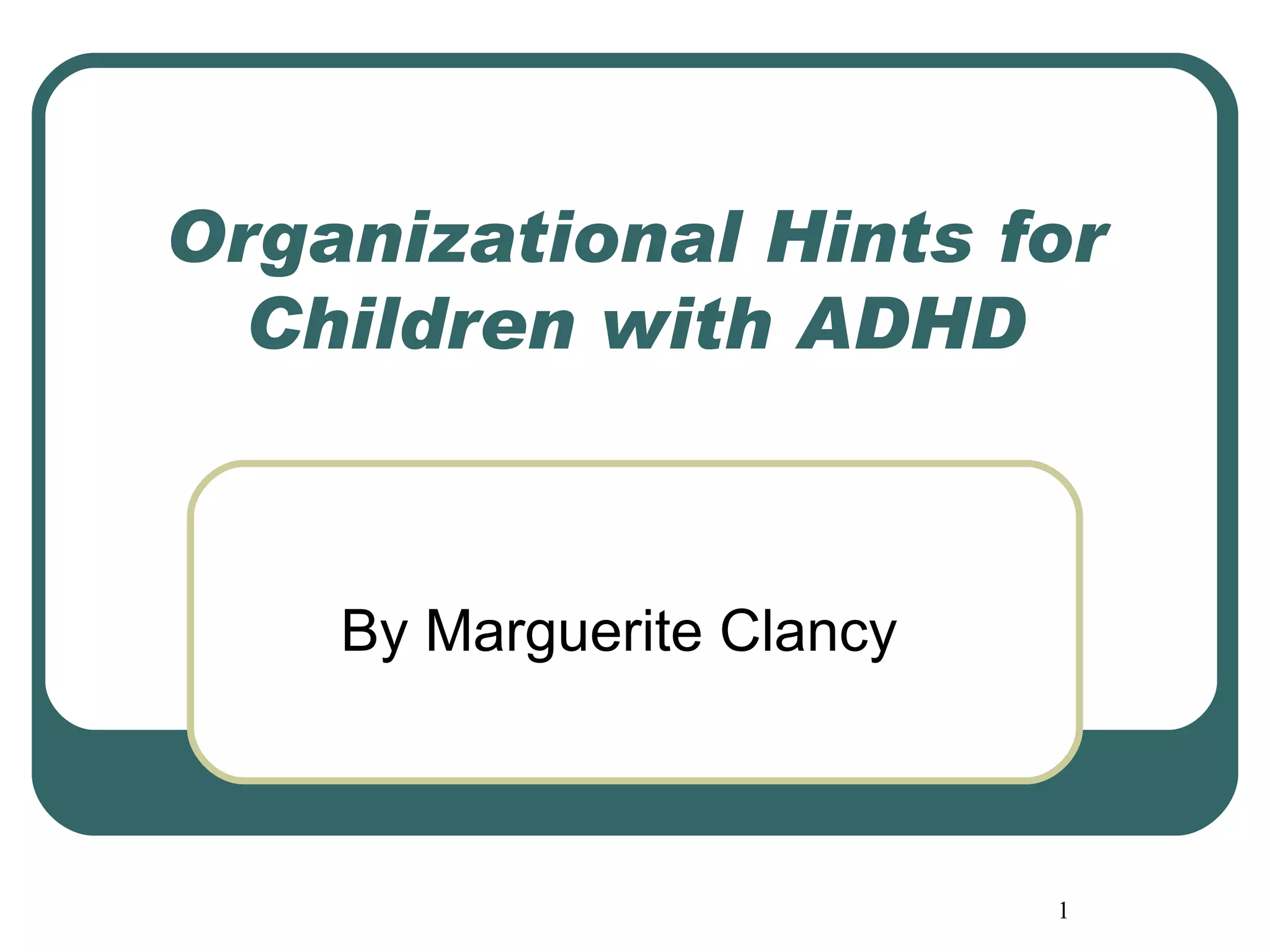 Organizational Hints for Children with ADHD

By Marguerite Clancy

1